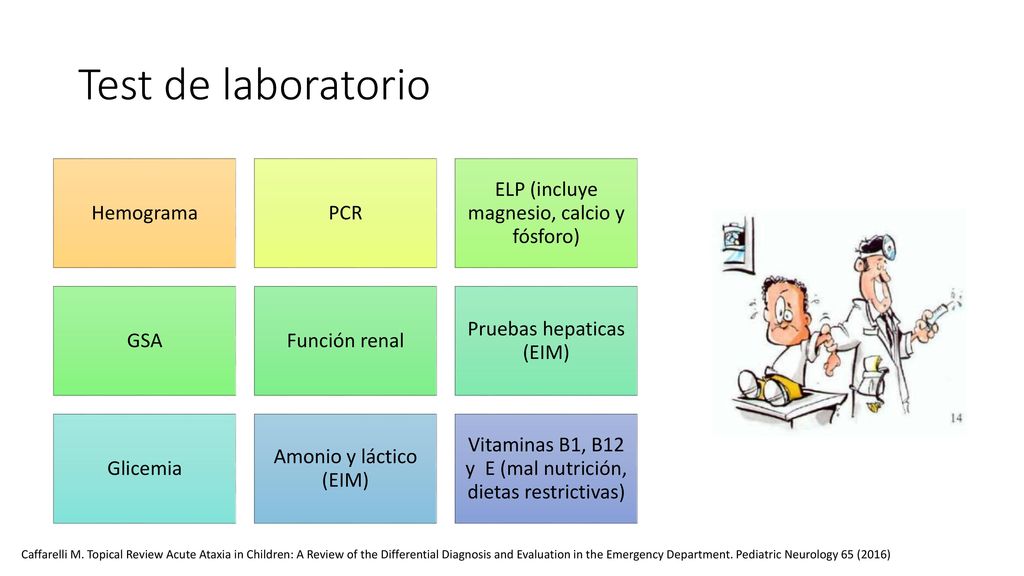 Test de laboratorio

Hemograma

PCR

ELP (incluye magnesio, calcio y fósforo)

GSA

Función renal

Pruebas hepaticas (EIM)

Glicemia

Amonio y láctico (EIM)

Vitaminas B1, B12 y E (mal nutrición, dietas restrictivas)

14

Caffarelli M. Topical Review Acute Ataxia in Children: A Review of the Differential Diagnosis and Evaluation in the Emergency Department. Pediatric Neurology 65 (2016)